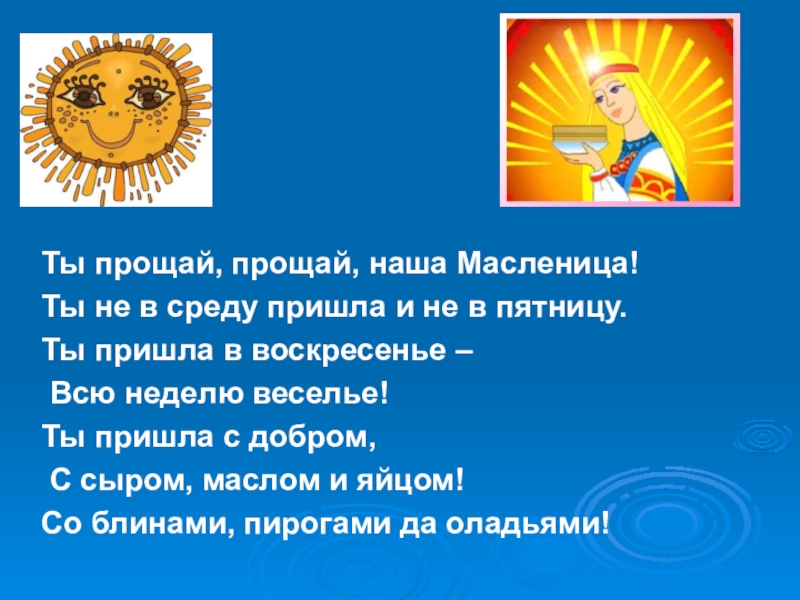 Ты прощай, прощай, наша Масленица!
Ты не в среду пришла и не в пятницу.
Ты пришла в воскресенье –
Всю неделю веселье!
Ты пришла с добром,
С сыром, маслом и яйцом!
Со блинами, пирогами да оладьями!